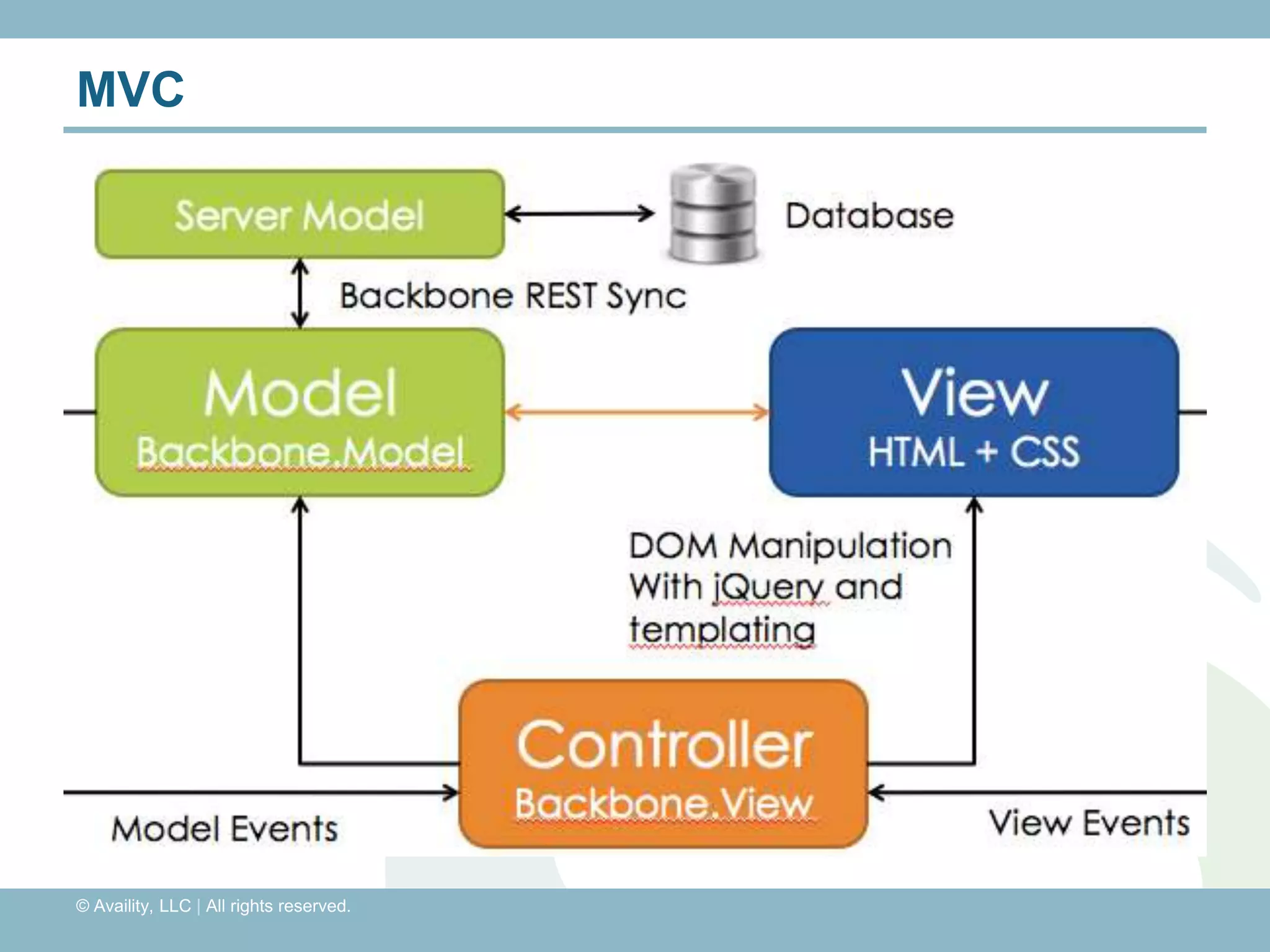 MVC

Server Model

Database

Backbone REST Sync

Model
Backbone.Model

View
HTML + CSS

DOM Manipulation With jQuery and templating

Controller
Backbone.View

Model Events

View Events

© Availity, LLC | All rights reserved.